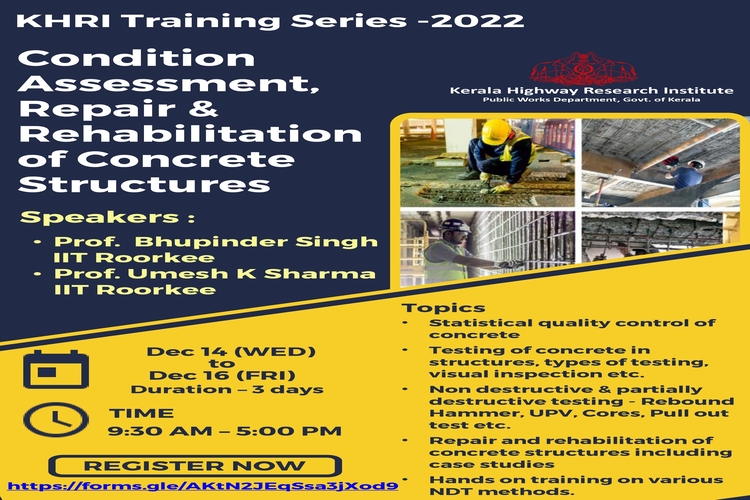 KHRI Training Series -2022

Condition Assessment, Repair & Rehabilitation of Concrete Structures

Kerala Highway Research Institute
Public Works Department, Govt. of Kerala

Speakers :
• Prof. Bhupinder Singh IIT Roorkee
• Prof. Umesh K Sharma IIT Roorkee

Dec 14 (WED) to Dec 16 (FRI)
Duration – 3 days

TIME
9:30 AM – 5:00 PM

REGISTER NOW

https://forms.gle/AKtN2JEqSsa3jXod9

Topics
• Statistical quality control of concrete
• Testing of concrete in structures, types of testing, visual inspection etc.
• Non destructive & partially destructive testing - Rebound Hammer, UPV, Cores, Pull out test etc.
• Repair and rehabilitation of concrete structures including case studies
• Hands on training on various NDT methods.